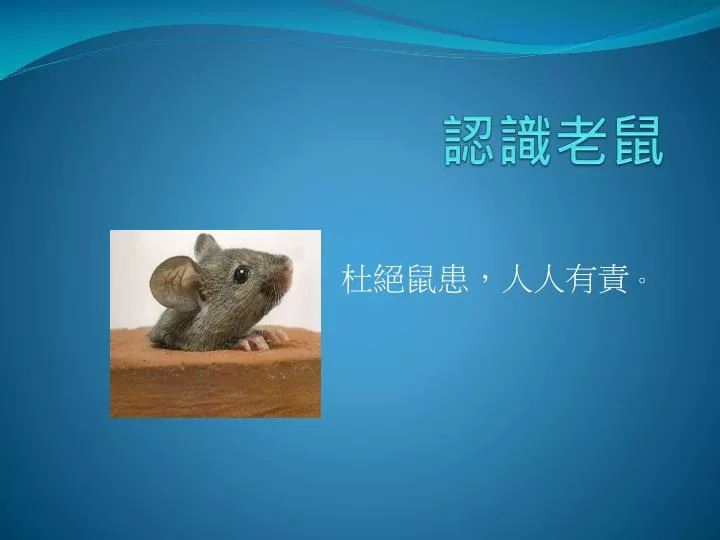 認識老鼠

杜絕鼠患，人人有責。